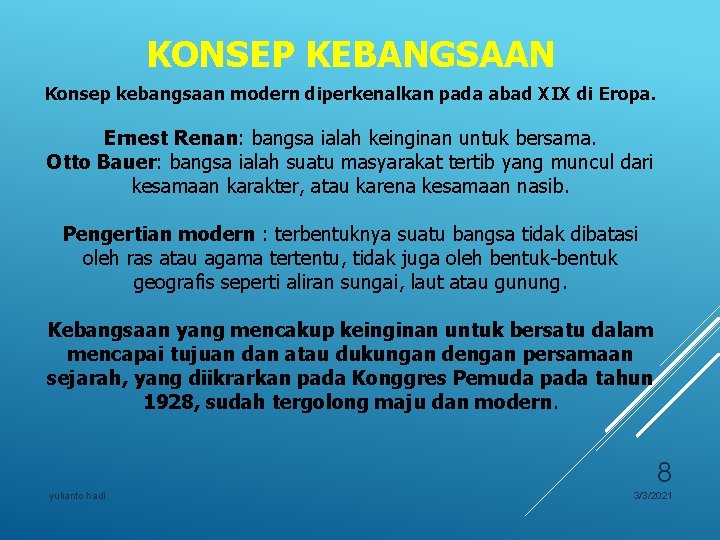 KONSEP KEBANGSAAN

Konsep kebangsaan modern diperkenalkan pada abad XIX di Eropa.

Ernest Renan: bangsa ialah keinginan untuk bersama.
Otto Bauer: bangsa ialah suatu masyarakat tertib yang muncul dari kesamaan karakter, atau karena kesamaan nasib.

Pengertian modern : terbentuknya suatu bangsa tidak dibatasi oleh ras atau agama tertentu, tidak juga oleh bentuk-bentuk geografis seperti aliran sungai, laut atau gunung.

Kebangsaan yang mencakup keinginan untuk bersatu dalam mencapai tujuan dan atau dukungan dengan persamaan sejarah, yang diikrarkan pada Konggres Pemuda pada tahun 1928, sudah tergolong maju dan modern.

8

yulianto hadi

3/3/2021